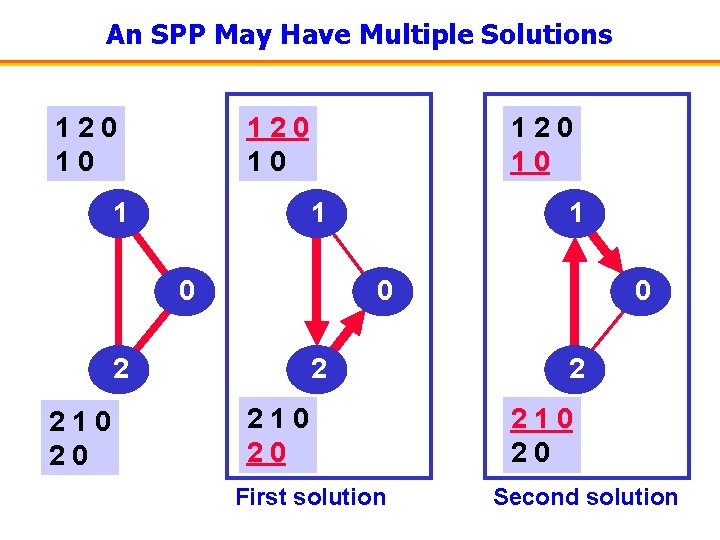 An SPP May Have Multiple Solutions

1 2 0
1 0

1

0

2

2 1 0
2 0

1 2 0
1 0

1

0

2

2 1 0
2 0

First solution

1 2 0
1 0

1

0

2

2 1 0
2 0

Second solution